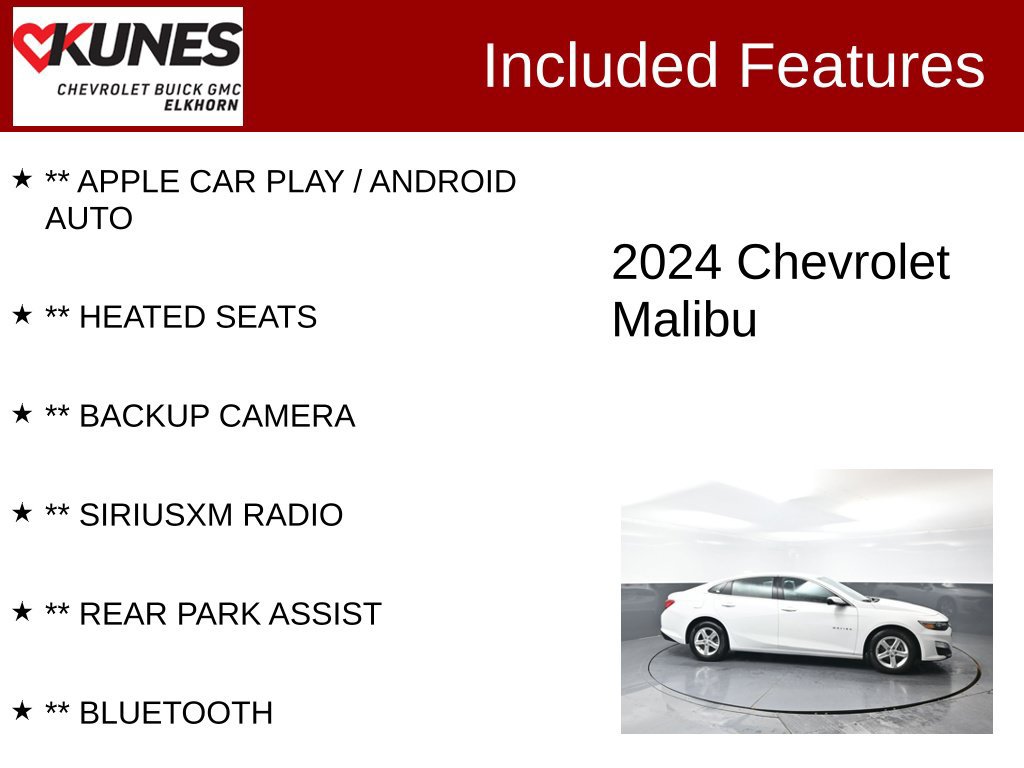 KUNES
CHEVROLET BUICK GMC
ELKHORN

Included Features

★ ** APPLE CAR PLAY / ANDROID AUTO

★ ** HEATED SEATS

★ ** BACKUP CAMERA

★ ** SIRIUSXM RADIO

★ ** REAR PARK ASSIST

★ ** BLUETOOTH

2024 Chevrolet Malibu